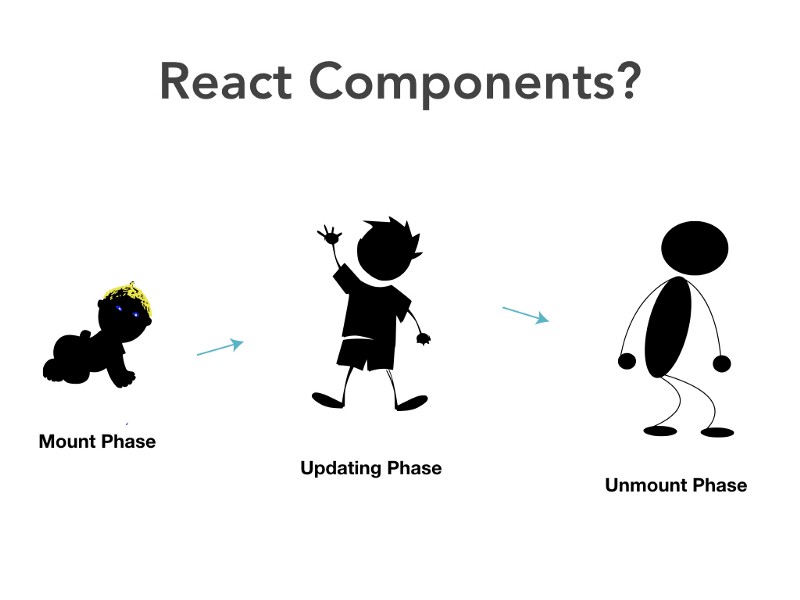 React Components?

Mount Phase

Updating Phase

Unmount Phase